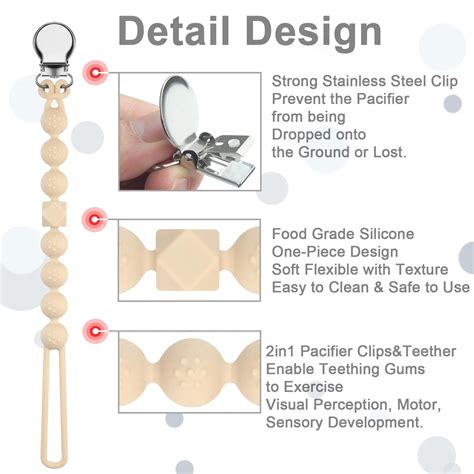 Detail Design

Strong Stainless Steel Clip
Prevent the Pacifier from being Dropped onto the Ground or Lost.

Food Grade Silicone
One-Piece Design
Soft Flexible with Texture
Easy to Clean & Safe to Use

2in1 Pacifier Clips&Teether
Enable Teething Gums to Exercise
Visual Perception, Motor, Sensory Development.